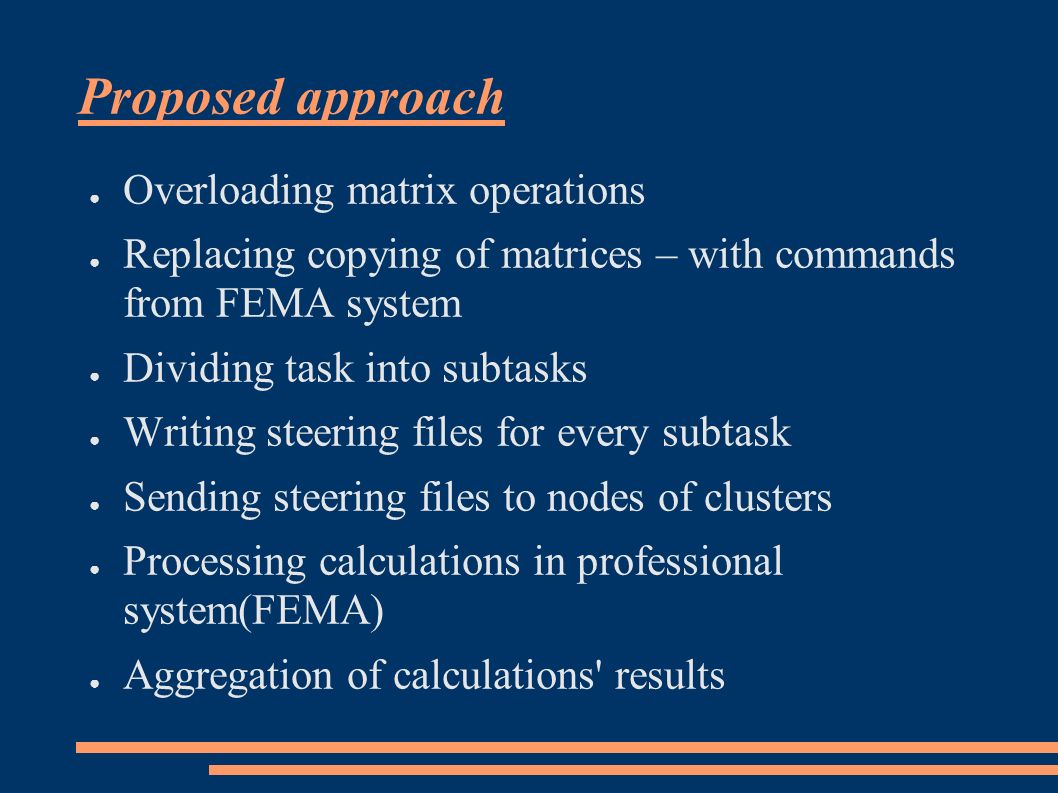 Proposed approach

● Overloading matrix operations
● Replacing copying of matrices – with commands from FEMA system
● Dividing task into subtasks
● Writing steering files for every subtask
● Sending steering files to nodes of clusters
● Processing calculations in professional system(FEMA)
● Aggregation of calculations' results